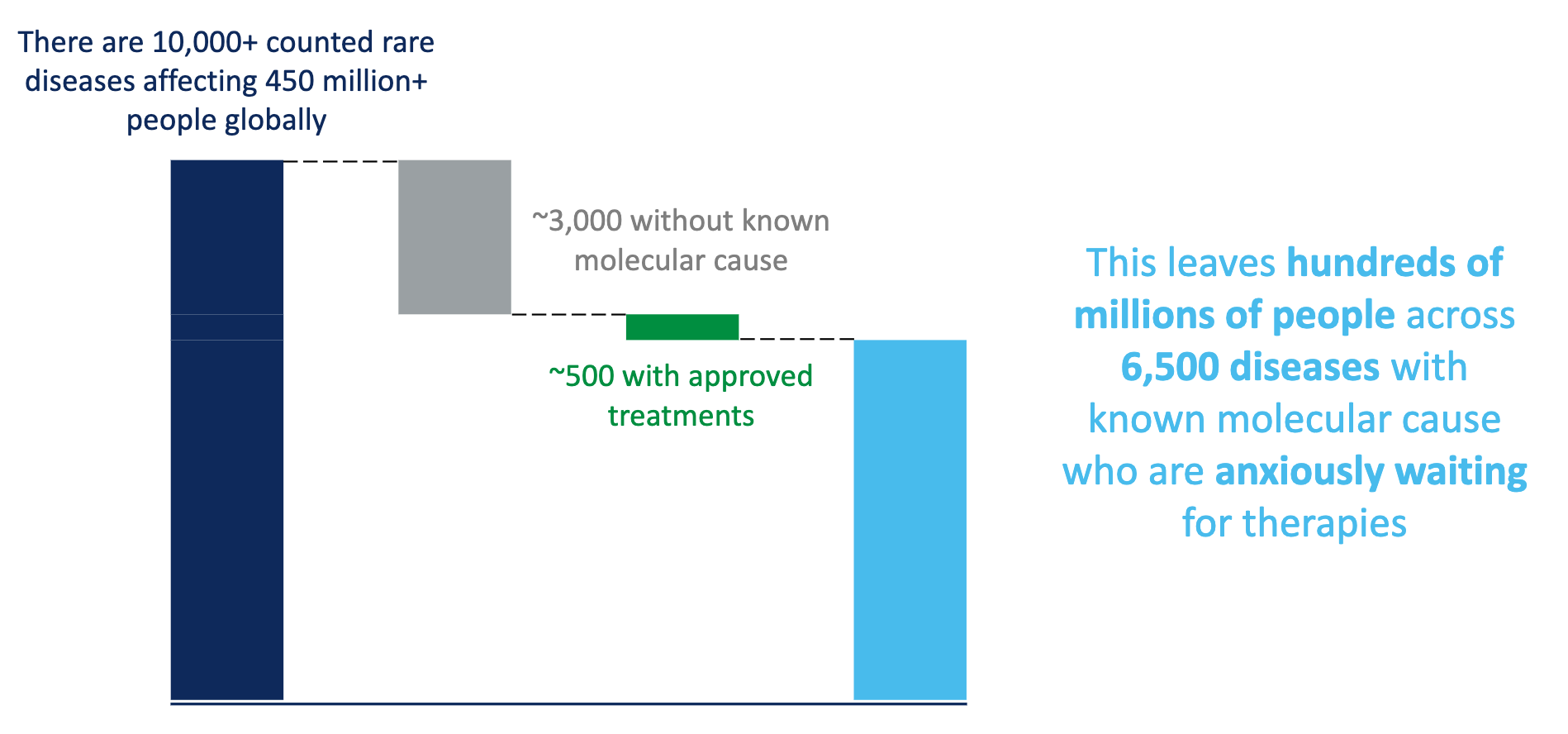 There are 10,000+ counted rare diseases affecting 450 million+ people globally

~3,000 without known molecular cause

~500 with approved treatments

This leaves hundreds of millions of people across 6,500 diseases with known molecular cause who are anxiously waiting for therapies